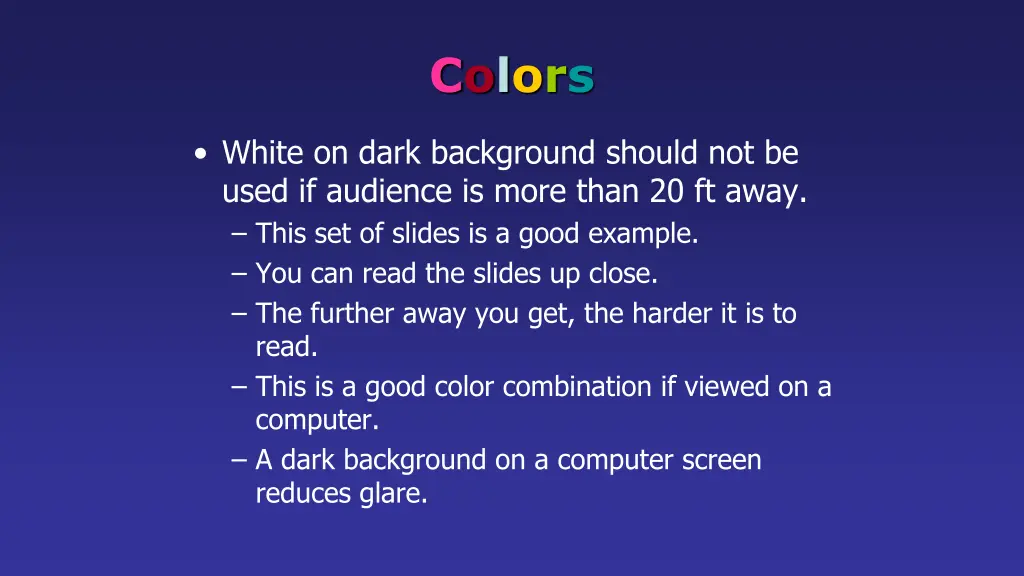 Colors

• White on dark background should not be used if audience is more than 20 ft away.
– This set of slides is a good example.
– You can read the slides up close.
– The further away you get, the harder it is to read.
– This is a good color combination if viewed on a computer.
– A dark background on a computer screen reduces glare.